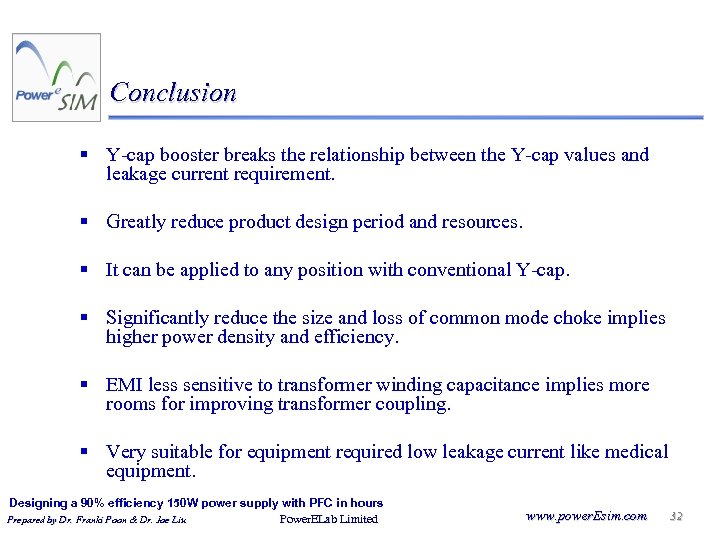 Power e SIM

Conclusion

▪ Y-cap booster breaks the relationship between the Y-cap values and leakage current requirement.

▪ Greatly reduce product design period and resources.

▪ It can be applied to any position with conventional Y-cap.

▪ Significantly reduce the size and loss of common mode choke implies higher power density and efficiency.

▪ EMI less sensitive to transformer winding capacitance implies more rooms for improving transformer coupling.

▪ Very suitable for equipment required low leakage current like medical equipment.

Designing a 90% efficiency 150W power supply with PFC in hours
Prepared by Dr. Franki Poon & Dr. Joe Liu    PowerELab Limited    www.powerEsim.com    32